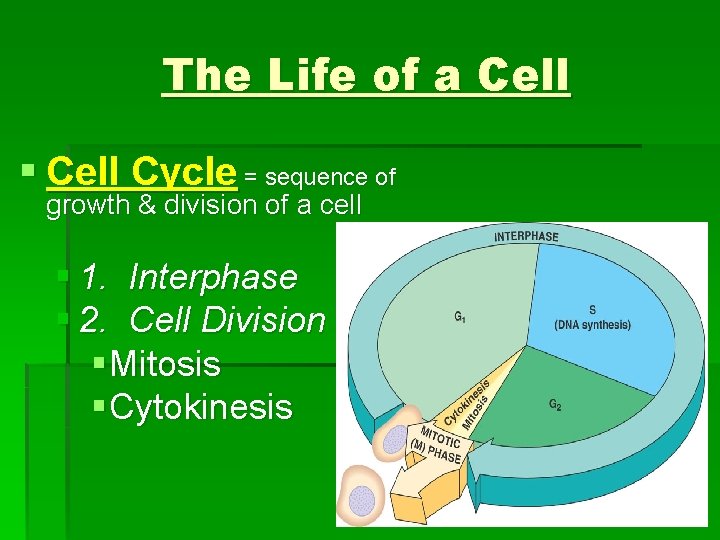 The Life of a Cell

Cell Cycle = sequence of growth & division of a cell

1. Interphase
2. Cell Division
Mitosis
Cytokinesis

INTERPHASE
$G_1$
S
(DNA synthesis)
$G_2$
Cytokinesis
Mitosis
MITOTIC
(M) PHASE